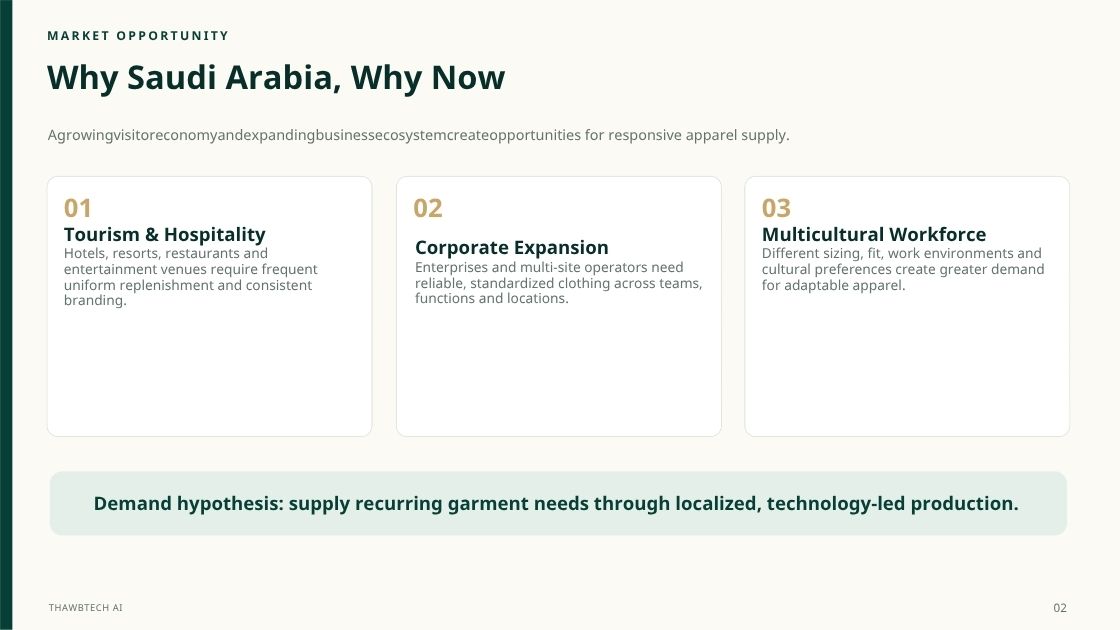 MARKET OPPORTUNITY

Why Saudi Arabia, Why Now

Agrowingvisitoreconomyandexpandingbusinessecosystemcreateopportunities for responsive apparel supply.

01

Tourism & Hospitality

Hotels, resorts, restaurants and entertainment venues require frequent uniform replenishment and consistent branding.

02

Corporate Expansion

Enterprises and multi-site operators need reliable, standardized clothing across teams, functions and locations.

03

Multicultural Workforce

Different sizing, fit, work environments and cultural preferences create greater demand for adaptable apparel.

Demand hypothesis: supply recurring garment needs through localized, technology-led production.

THAWBTECH AI

02